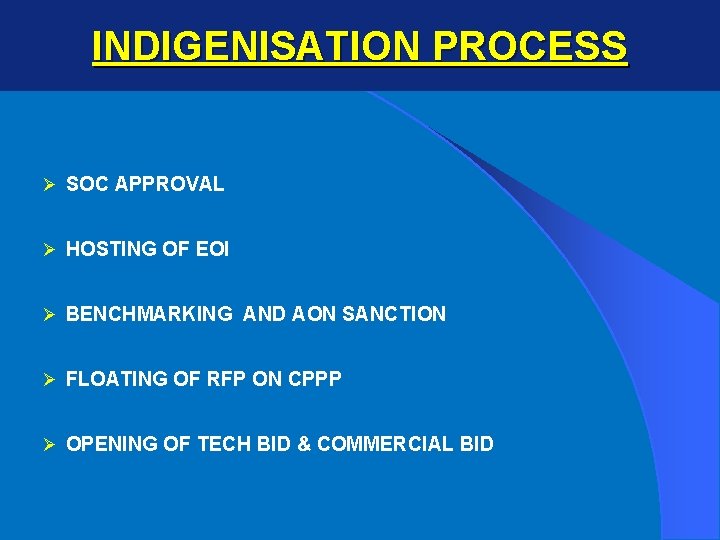 INDIGENISATION PROCESS

➢ SOC APPROVAL

➢ HOSTING OF EOI

➢ BENCHMARKING AND AON SANCTION

➢ FLOATING OF RFP ON CPPP

➢ OPENING OF TECH BID & COMMERCIAL BID